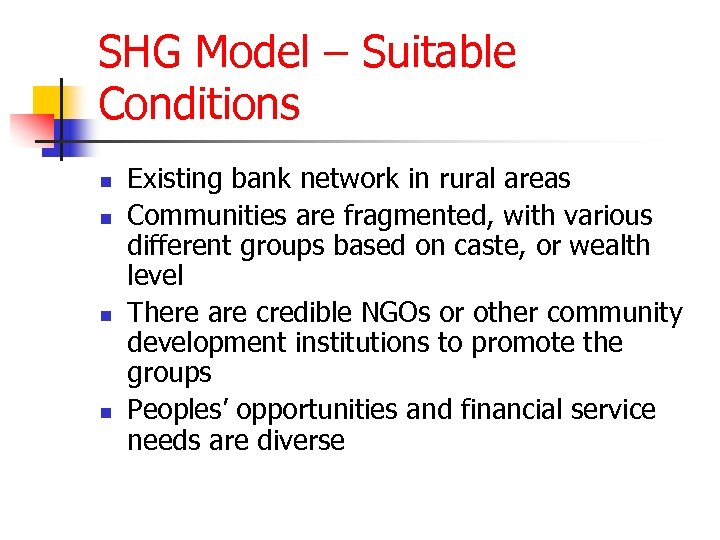 SHG Model – Suitable Conditions

- Existing bank network in rural areas
- Communities are fragmented, with various different groups based on caste, or wealth level
- There are credible NGOs or other community development institutions to promote the groups
- Peoples' opportunities and financial service needs are diverse